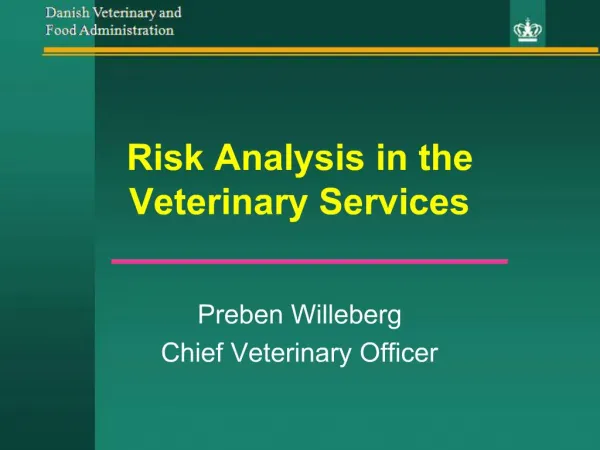 Danish Veterinary and
Food Administration

Risk Analysis in the Veterinary Services

Preben Willeberg
Chief Veterinary Officer